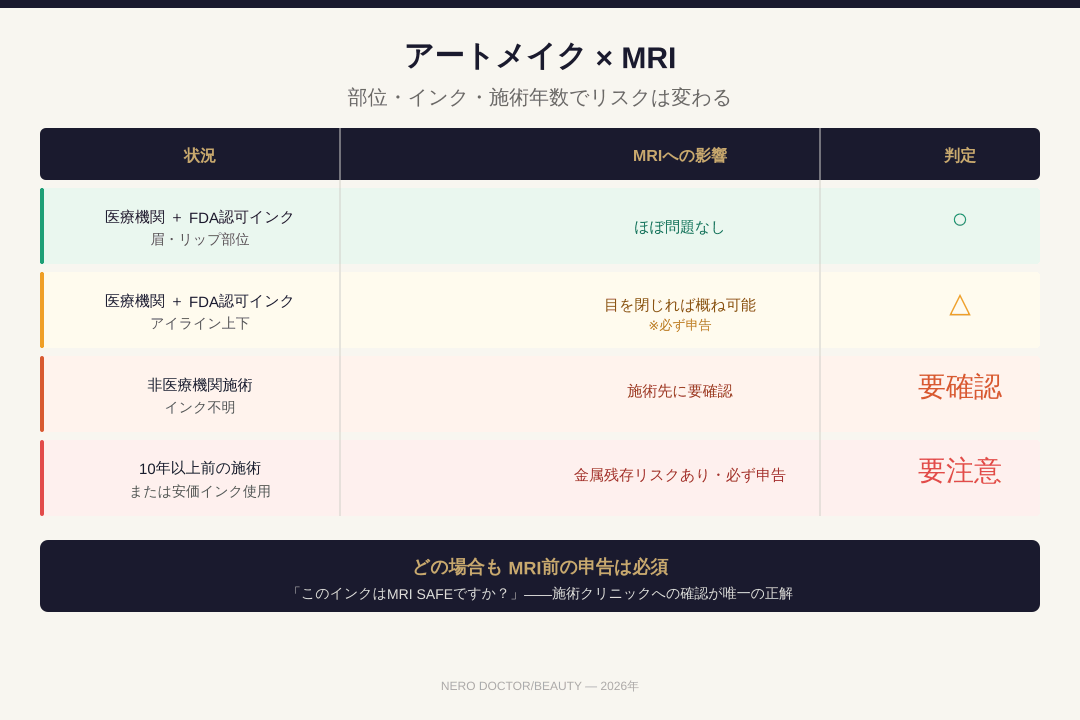 アートメイク × MRI

部位・インク・施術年数でリスクは変わる

| 状況 | MRIへの影響 | 判定 |
|---|---|---|
| 医療機関 ＋ FDA認可インク 眉・リップ部位 | ほぼ問題なし | ○ |
| 医療機関 ＋ FDA認可インク アイライン上下 | 目を閉じれば概ね可能 ※必ず申告 | △ |
| 非医療機関施術 インク不明 | 施術先に要確認 | 要確認 |
| 10年以上前の施術 または安価インク使用 | 金属残存リスクあり・必ず申告 | 要注意 |

どの場合も MRI前の申告は必須

「このインクはMRI SAFEですか？」——施術クリニックへの確認が唯一の正解

NERO DOCTOR/BEAUTY — 2026年